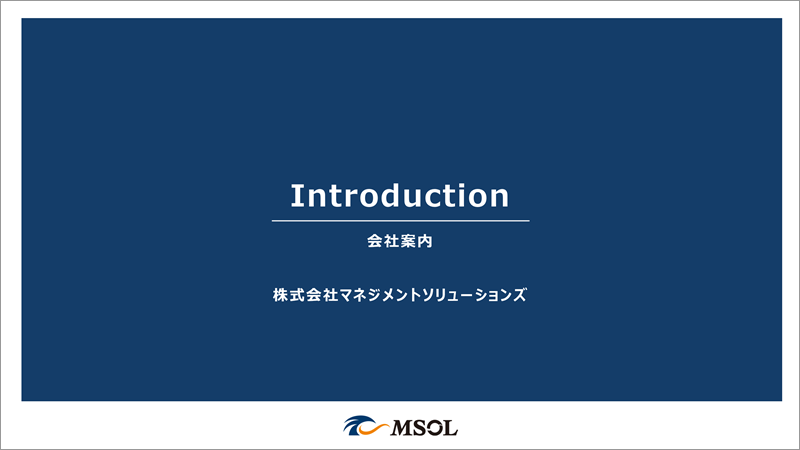 Introduction

会社案内

株式会社マネジメントソリューションズ

MSOL